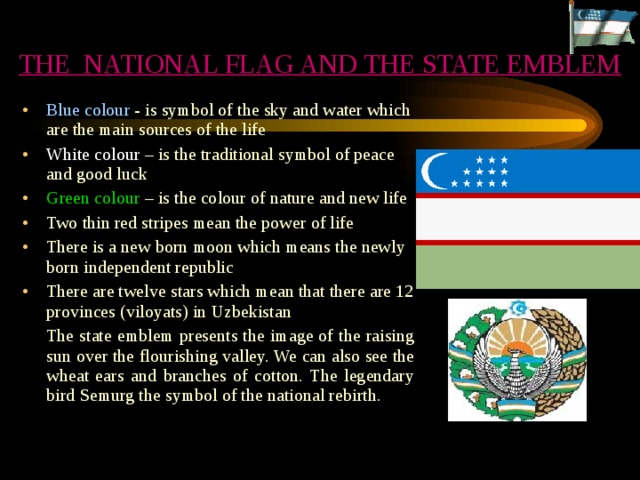 THE NATIONAL FLAG AND THE STATE EMBLEM

• Blue colour - is symbol of the sky and water which are the main sources of the life
• White colour – is the traditional symbol of peace and good luck
• Green colour – is the colour of nature and new life
• Two thin red stripes mean the power of life
• There is a new born moon which means the newly born independent republic
• There are twelve stars which mean that there are 12 provinces (viloyats) in Uzbekistan

The state emblem presents the image of the raising sun over the flourishing valley. We can also see the wheat ears and branches of cotton. The legendary bird Semurg the symbol of the national rebirth.